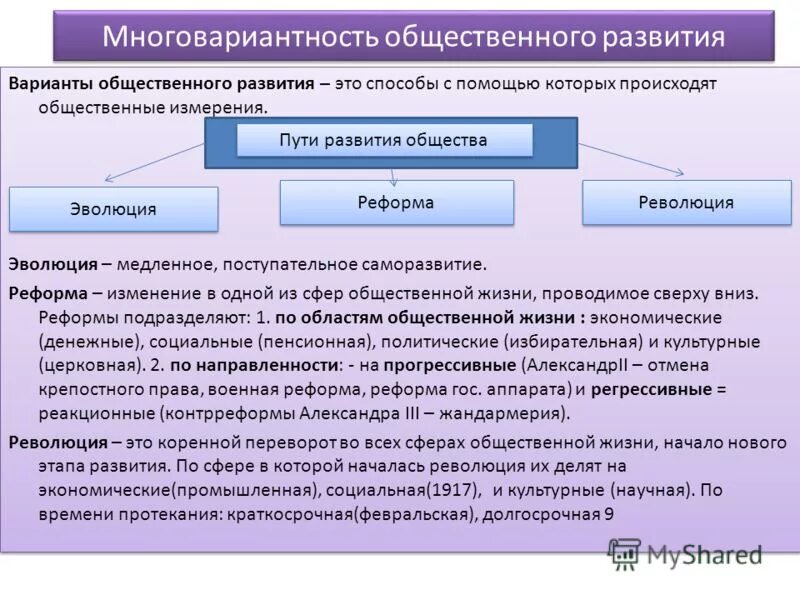 Многовариантность общественного развития

Варианты общественного развития – это способы с помощью которых происходят общественные измерения.

Пути развития общества

Эволюция

Реформа

Революция

Эволюция – медленное, поступательное саморазвитие.

Реформа – изменение в одной из сфер общественной жизни, проводимое сверху вниз. Реформы подразделяют: 1. по областям общественной жизни : экономические (денежные), социальные (пенсионная), политические (избирательная) и культурные (церковная). 2. по направленности: - на прогрессивные (АлександрII – отмена крепостного права, военная реформа, реформа гос. аппарата) и регрессивные = реакционные (контрреформы Александра III – жандармерия).

Революция – это коренной переворот во всех сферах общественной жизни, начало нового этапа развития. По сфере в которой началась революция их делят на экономические(промышленная), социальная(1917), и культурные (научная). По времени протекания: краткосрочная(февральская), долгосрочная 9

MyShared